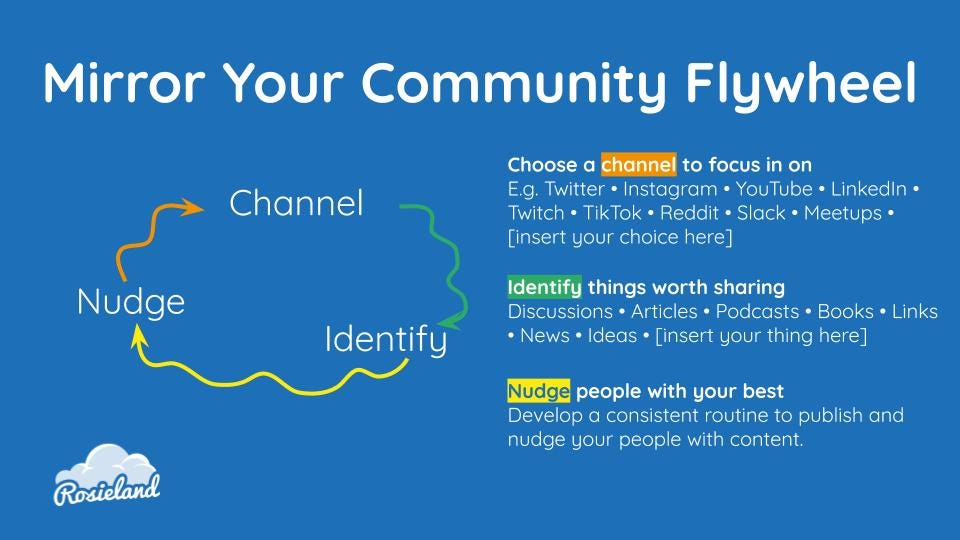 Mirror Your Community Flywheel

Channel

Nudge

Identify

Choose a channel to focus in on
E.g. Twitter • Instagram • YouTube • LinkedIn • Twitch • TikTok • Reddit • Slack • Meetups • [insert your choice here]

Identify things worth sharing
Discussions • Articles • Podcasts • Books • Links • News • Ideas • [insert your thing here]

Nudge people with your best
Develop a consistent routine to publish and nudge your people with content.

Rosieland